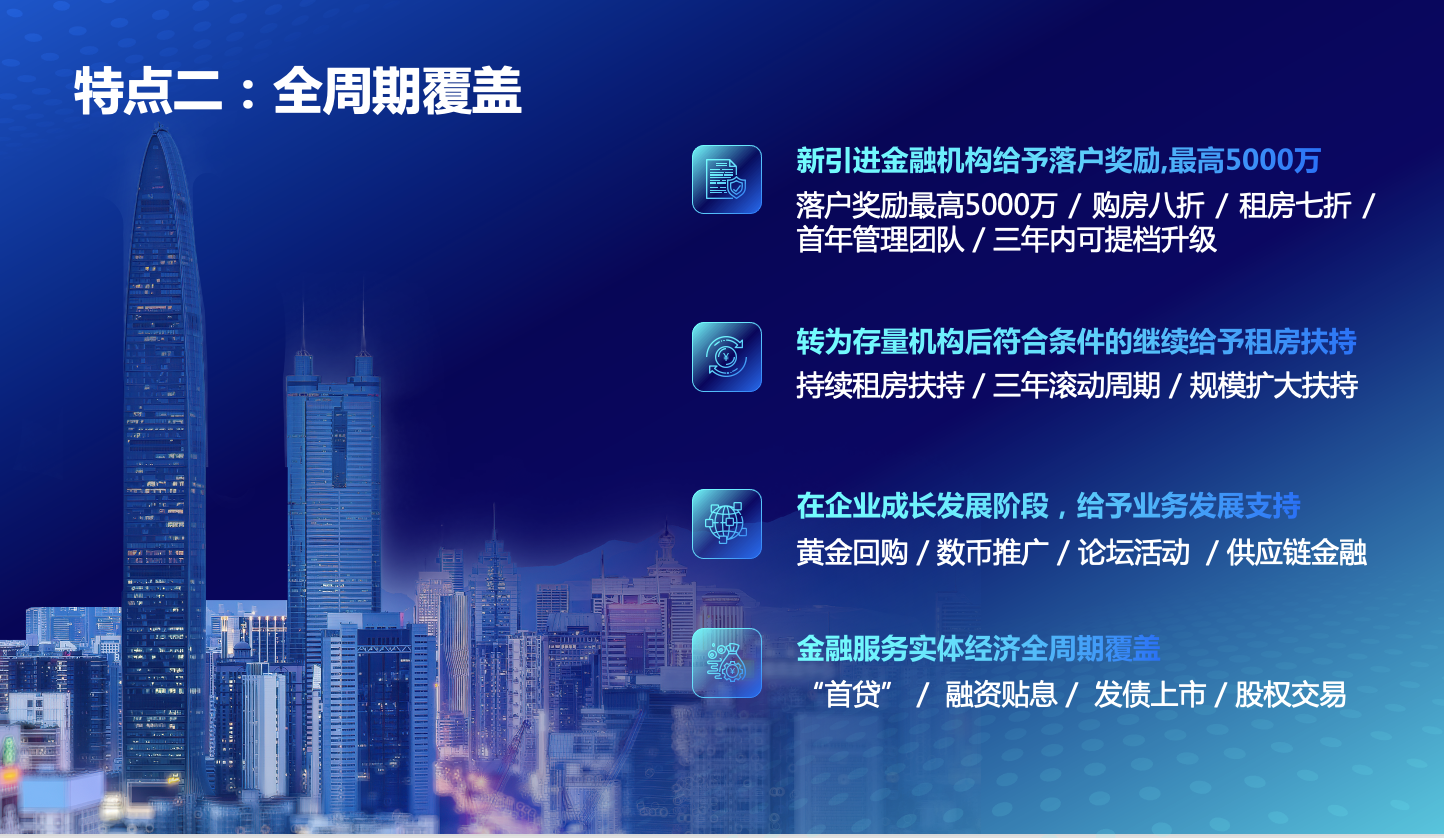 特点二：全周期覆盖

新引进金融机构给予落户奖励,最高5000万

落户奖励最高5000万 / 购房八折 / 租房七折 / 首年管理团队 / 三年内可提档升级

转为存量机构后符合条件的继续给予租房扶持

持续租房扶持 / 三年滚动周期 / 规模扩大扶持

在企业成长发展阶段，给予业务发展支持

黄金回购 / 数币推广 / 论坛活动 / 供应链金融

金融服务实体经济全周期覆盖

“首贷” / 融资贴息 / 发债上市 / 股权交易